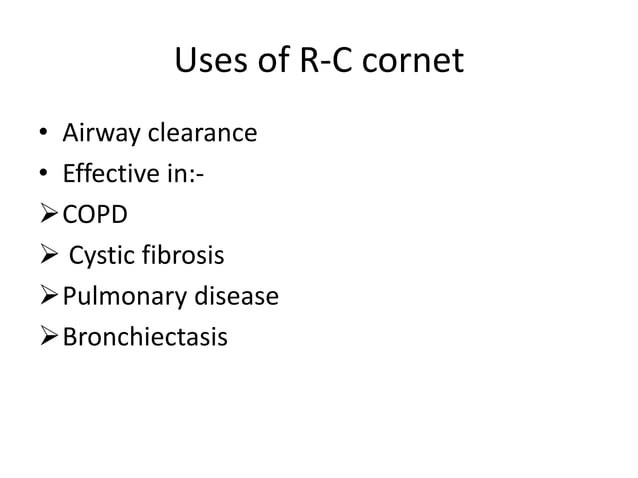 Uses of R-C cornet

• Airway clearance
• Effective in:-
➢ COPD
➢ Cystic fibrosis
➢ Pulmonary disease
➢ Bronchiectasis